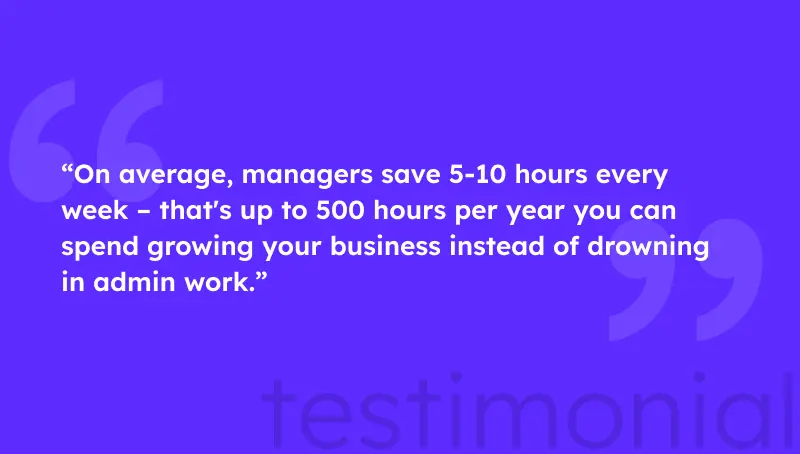 “On average, managers save 5-10 hours every week – that’s up to 500 hours per year you can spend growing your business instead of drowning in admin work.”

testimonial